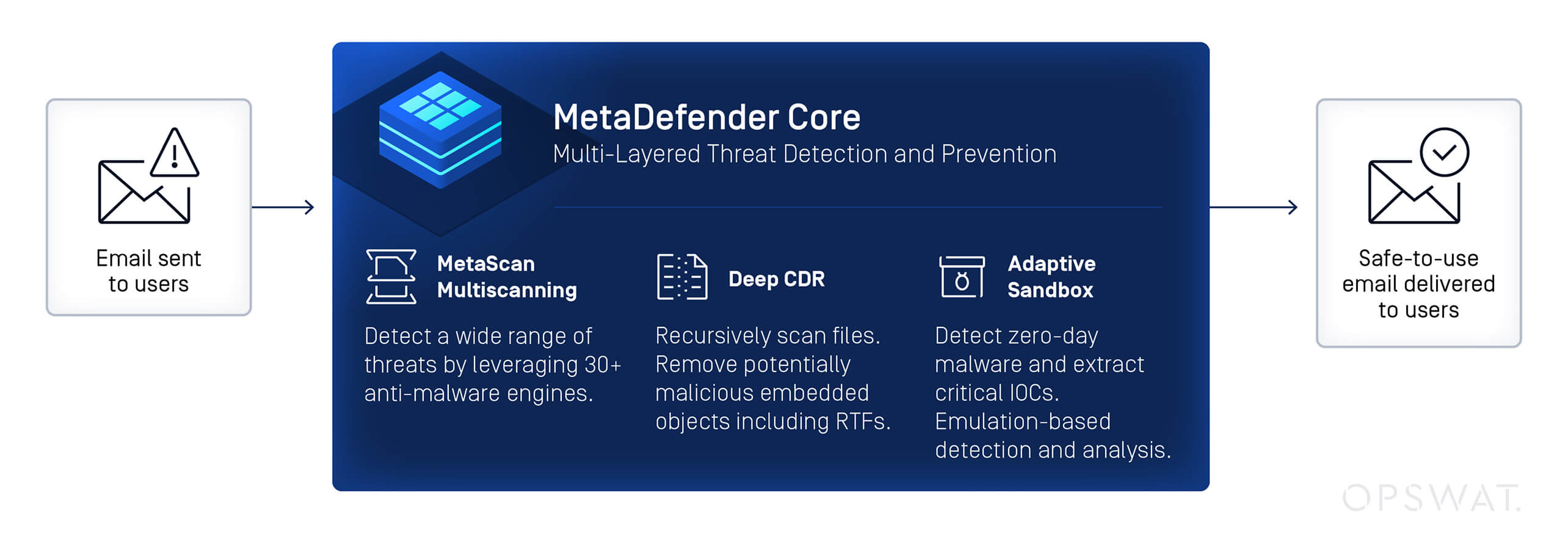 Email sent to users

MetaDefender Core
Multi-Layered Threat Detection and Prevention

MetaScan Multiscanning

Detect a wide range of threats by leveraging 30+ anti-malware engines.

Deep CDR

Recursively scan files. Remove potentially malicious embedded objects including RTFs.

Adaptive Sandbox

Detect zero-day malware and extract critical IOCs. Emulation-based detection and analysis.

Safe-to-use email delivered to users

OPSWAT.